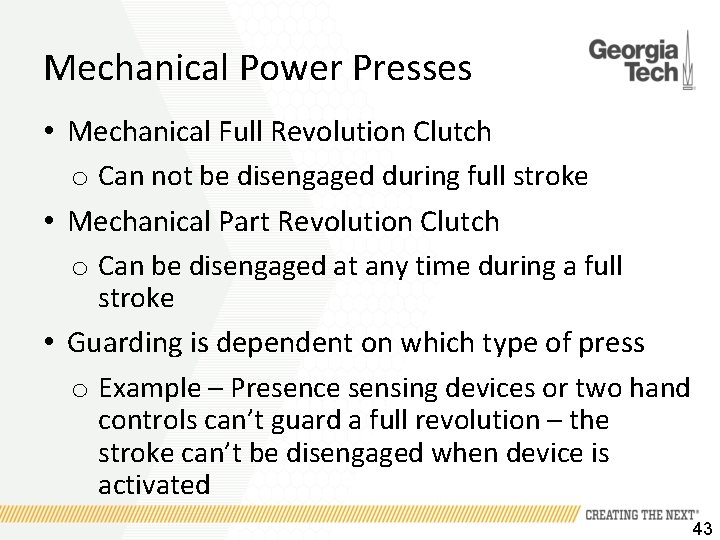 Mechanical Power Presses

Georgia Tech

• Mechanical Full Revolution Clutch
  o Can not be disengaged during full stroke
• Mechanical Part Revolution Clutch
  o Can be disengaged at any time during a full stroke
• Guarding is dependent on which type of press
  o Example – Presence sensing devices or two hand controls can't guard a full revolution – the stroke can't be disengaged when device is activated

CREATING THE NEXT®

43